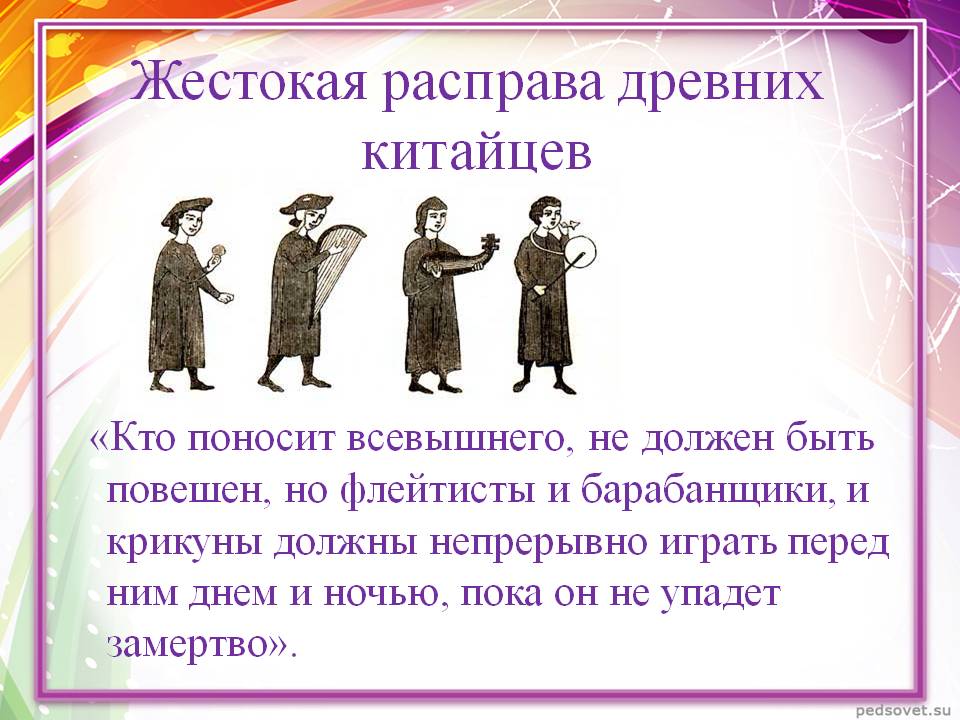 Жестокая расправа древних китайцев

«Кто поносит всевышнего, не должен быть повешен, но флейтисты и барабанщики, и крикуны должны непрерывно играть перед ним днем и ночью, пока он не упадет замертво».

pedsovet.su